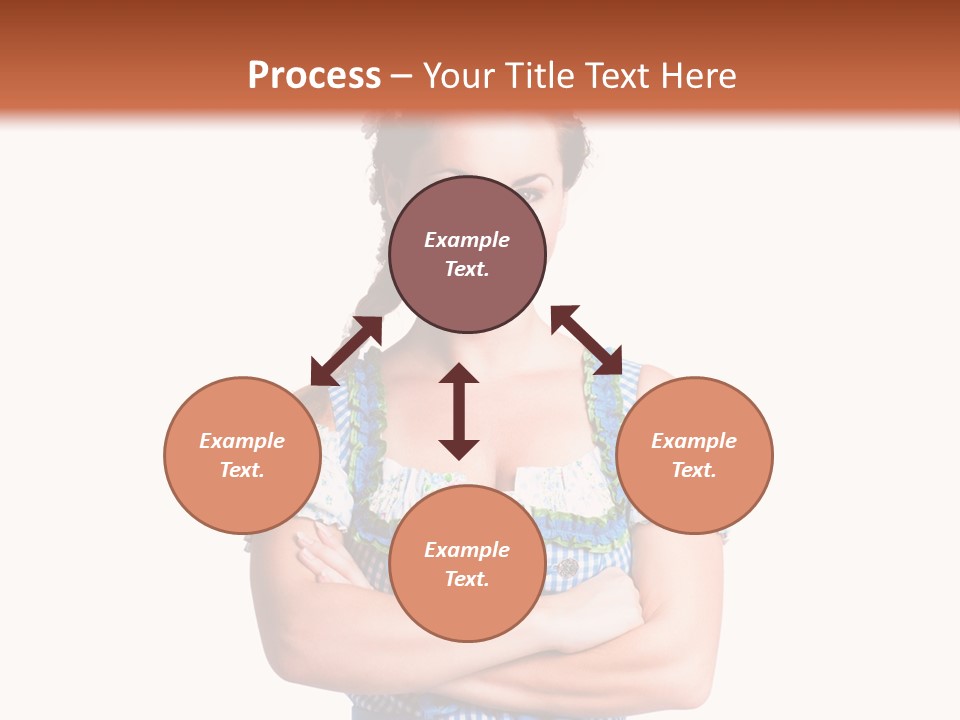 Process – Your Title Text Here

Example Text.

Example Text.

Example Text.

Example Text.